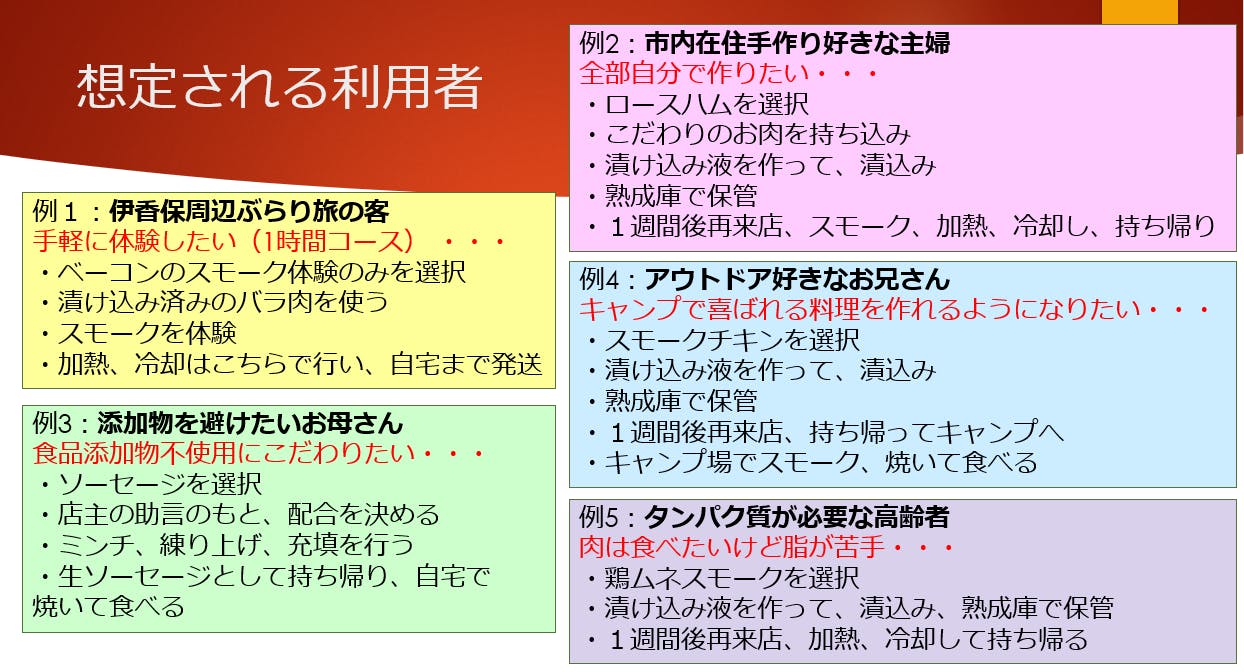 想定される利用者

例１：伊香保周辺ぶらり旅の客
手軽に体験したい（1時間コース）・・・
・ベーコンのスモーク体験のみを選択
・漬け込み済みのバラ肉を使う
・スモークを体験
・加熱、冷却はこちらで行い、自宅まで発送

例3：添加物を避けたいお母さん
食品添加物不使用にこだわりたい・・・
・ソーセージを選択
・店主の助言のもと、配合を決める
・ミンチ、練り上げ、充填を行う
・生ソーセージとして持ち帰り、自宅で焼いて食べる

例2：市内在住手作り好きな主婦
全部自分で作りたい・・・
・ロースハムを選択
・こだわりのお肉を持ち込み
・漬け込み液を作って、漬込み
・熟成庫で保管
・１週間後再来店、スモーク、加熱、冷却し、持ち帰り

例4：アウトドア好きなお兄さん
キャンプで喜ばれる料理を作れるようになりたい・・・
・スモークチキンを選択
・漬け込み液を作って、漬込み
・熟成庫で保管
・１週間後再来店、持ち帰ってキャンプへ
・キャンプ場でスモーク、焼いて食べる

例5：タンパク質が必要な高齢者
肉は食べたいけど脂が苦手・・・
・鶏ムネスモークを選択
・漬け込み液を作って、漬込み、熟成庫で保管
・１週間後再来店、加熱、冷却して持ち帰る